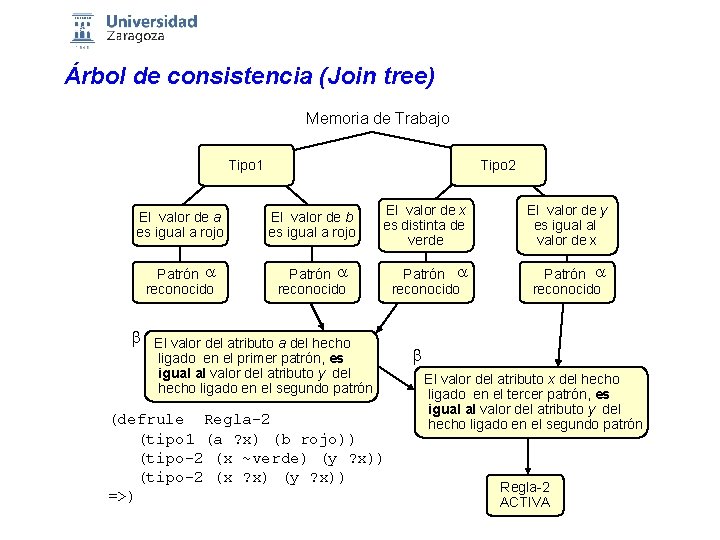 Universidad Zaragoza

Árbol de consistencia (Join tree)

Memoria de Trabajo

Tipo1

Tipo2

El valor de a es igual a rojo

El valor de b es igual a rojo

El valor de x es distinta de verde

El valor de y es igual al valor de x

Patrón $\alpha$ reconocido

Patrón $\alpha$ reconocido

Patrón $\alpha$ reconocido

Patrón $\alpha$ reconocido

$\beta$ El valor del atributo a del hecho ligado en el primer patrón, es igual al valor del atributo y del hecho ligado en el segundo patrón

$\beta$ El valor del atributo x del hecho ligado en el tercer patrón, es igual al valor del atributo y del hecho ligado en el segundo patrón

(defrule Regla-2
(tipo1 (a ?x) (b rojo))
(tipo-2 (x ~verde) (y ?x))
(tipo-2 (x ?x) (y ?x))
=>)

Regla-2 ACTIVA